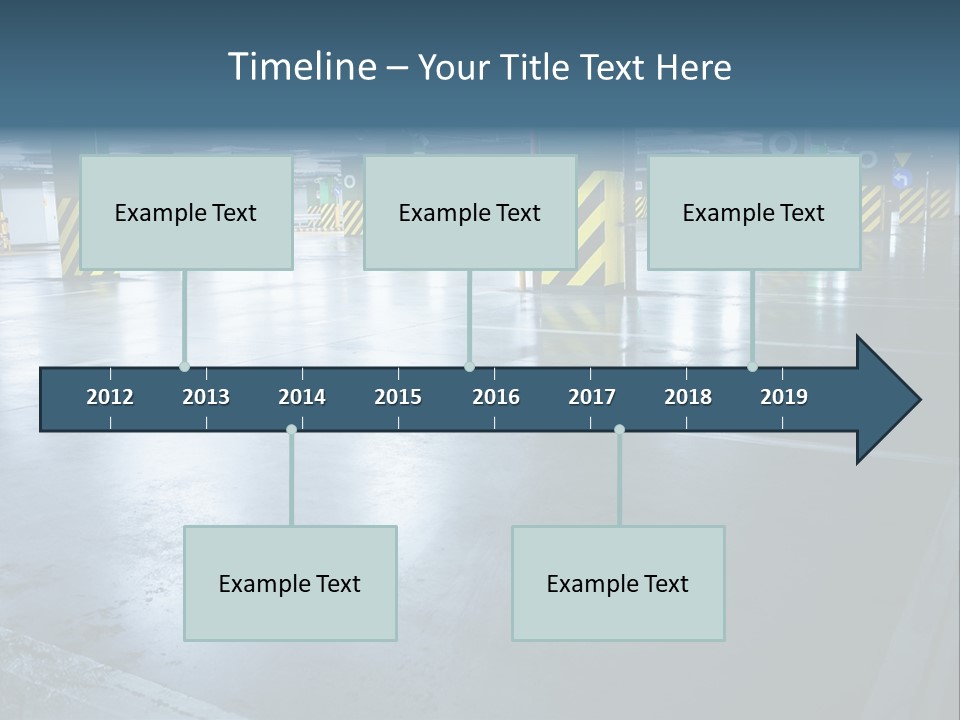 Timeline – Your Title Text Here

Example Text

Example Text

Example Text

2012 2013 2014 2015 2016 2017 2018 2019

Example Text

Example Text